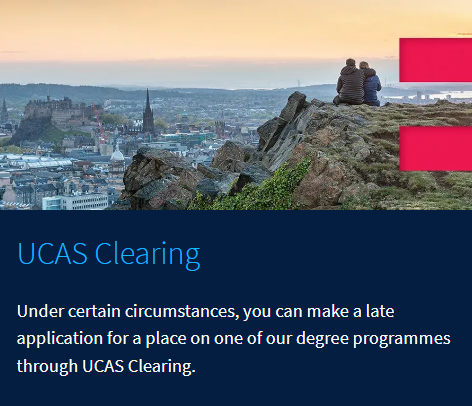 UCAS Clearing

Under certain circumstances, you can make a late application for a place on one of our degree programmes through UCAS Clearing.